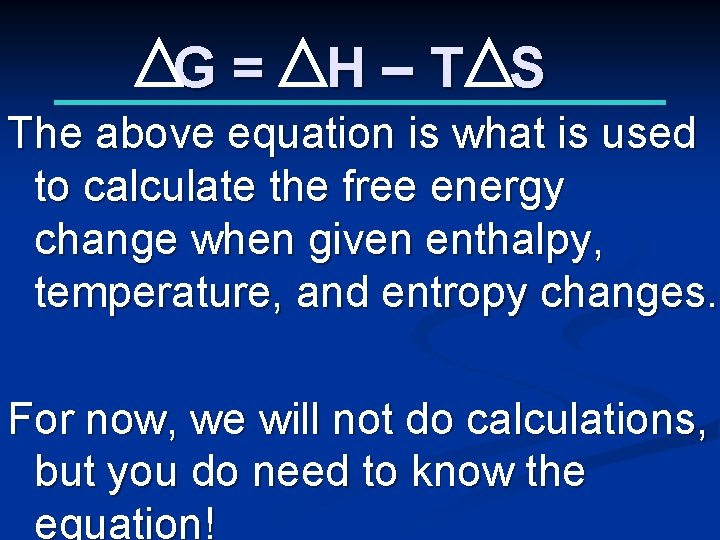 $\Delta G = \Delta H - T\Delta S$

The above equation is what is used to calculate the free energy change when given enthalpy, temperature, and entropy changes.

For now, we will not do calculations, but you do need to know the equation!